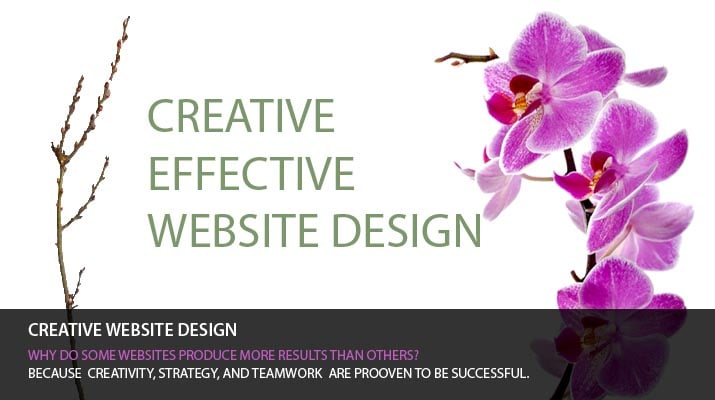 CREATIVE
EFFECTIVE
WEBSITE DESIGN

CREATIVE WEBSITE DESIGN

WHY DO SOME WEBSITES PRODUCE MORE RESULTS THAN OTHERS?

BECAUSE CREATIVITY, STRATEGY, AND TEAMWORK ARE PROOVEN TO BE SUCCESSFUL.